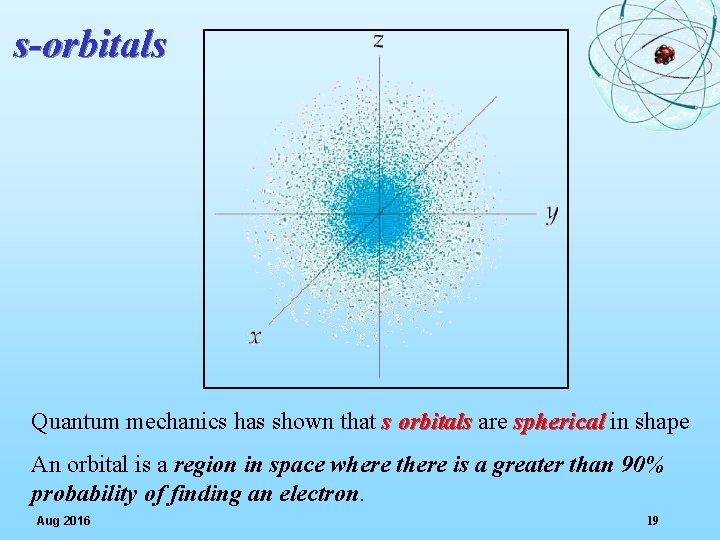 s-orbitals

z

y

x

Quantum mechanics has shown that s orbitals are spherical in shape

An orbital is a region in space where there is a greater than 90% probability of finding an electron.

Aug 2016

19